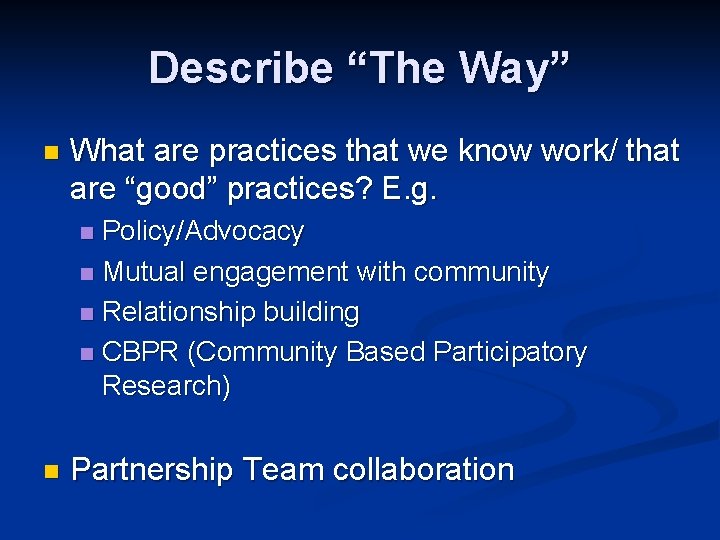 Describe “The Way”

What are practices that we know work/ that are “good” practices? E.g.

Policy/Advocacy

Mutual engagement with community

Relationship building

CBPR (Community Based Participatory Research)

Partnership Team collaboration